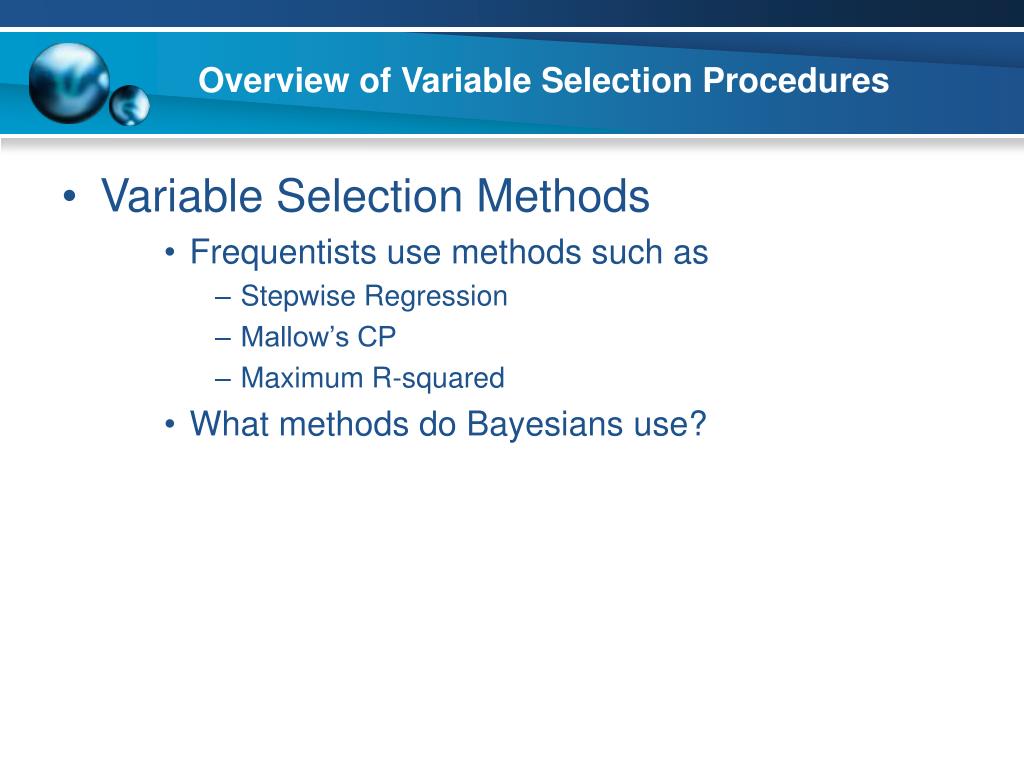 Overview of Variable Selection Procedures

• Variable Selection Methods
  • Frequentists use methods such as
    – Stepwise Regression
    – Mallow’s CP
    – Maximum R-squared
  • What methods do Bayesians use?